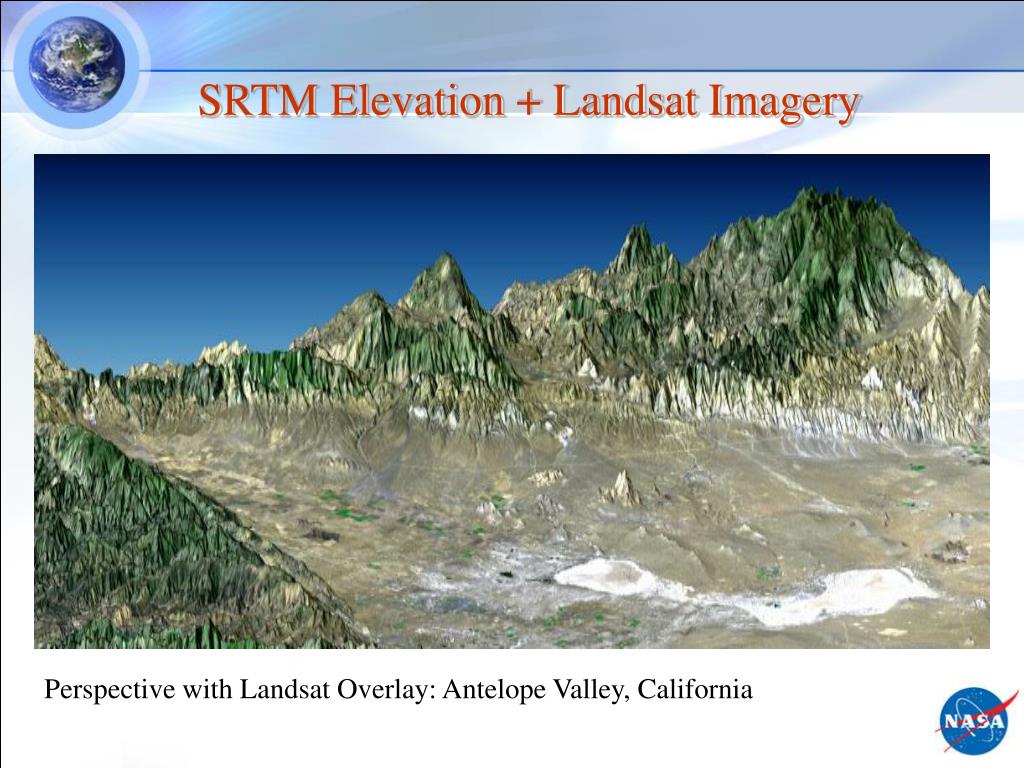 SRTM Elevation + Landsat Imagery

Perspective with Landsat Overlay: Antelope Valley, California

NASA